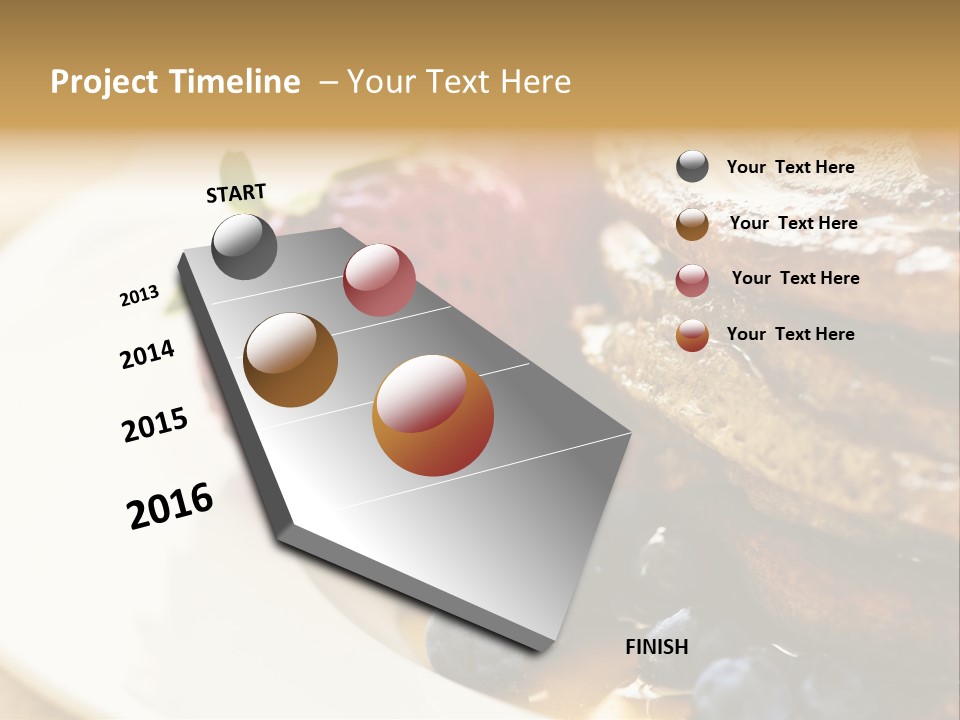 Project Timeline – Your Text Here

START

2013

2014

2015

2016

FINISH

Your Text Here

Your Text Here

Your Text Here

Your Text Here